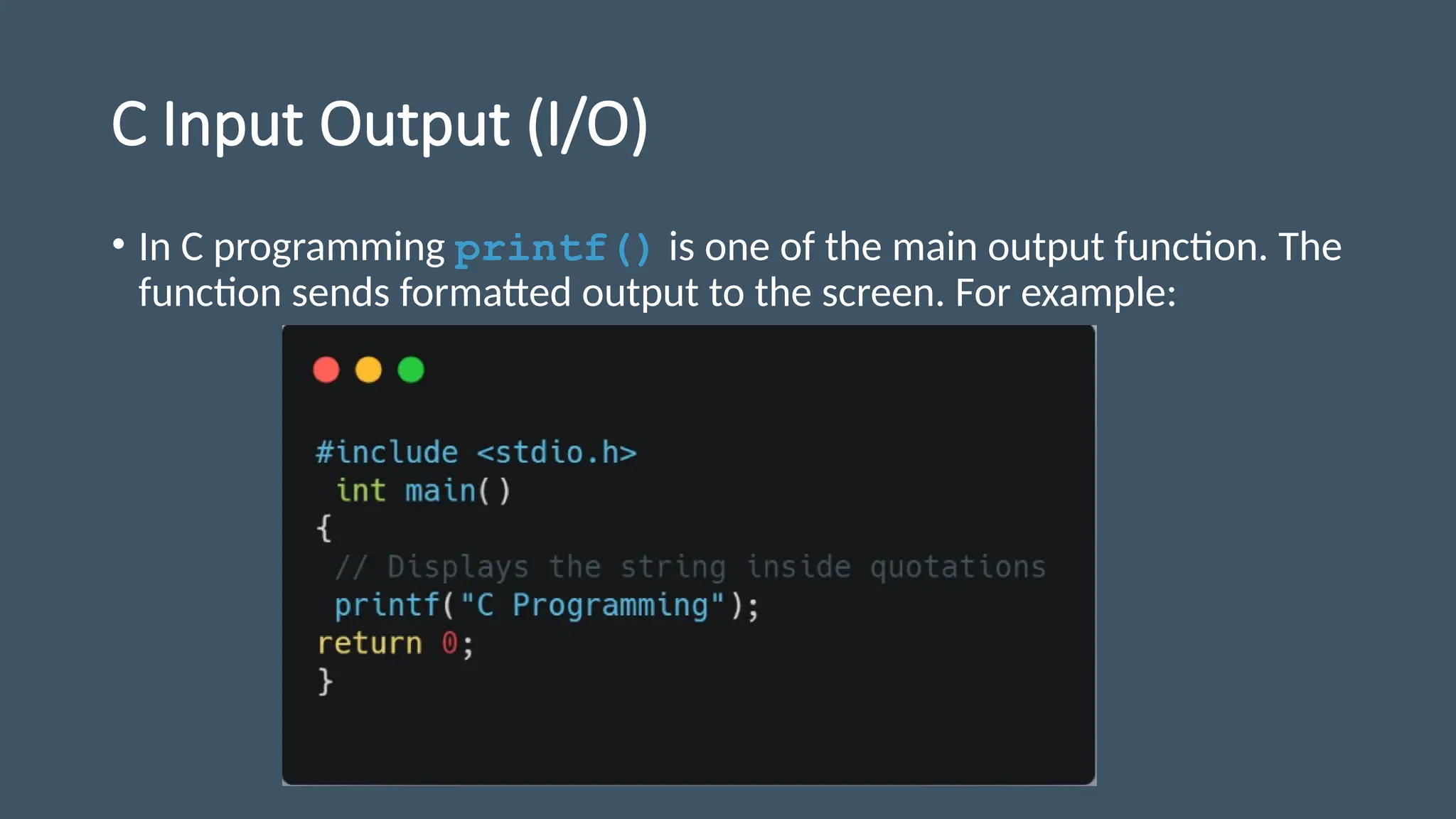 C Input Output (I/O)

• In C programming printf() is one of the main output function. The function sends formatted output to the screen. For example:

#include <stdio.h>
 int main()
{
 // Displays the string inside quotations
 printf("C Programming");
return 0;
}